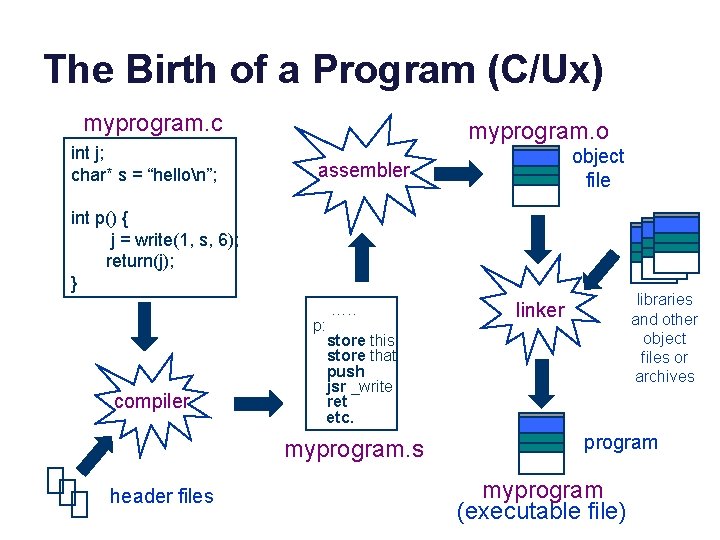 The Birth of a Program (C/Ux)

myprogram.c

int j;
char* s = “hello\n”;

int p() {
j = write(1, s, 6);
return(j);
}

compiler

header files

.....
p:
store this
store that
push
jsr _write
ret
etc.

myprogram.s

assembler

myprogram.o

object file

linker

libraries and other object files or archives

program

myprogram
(executable file)